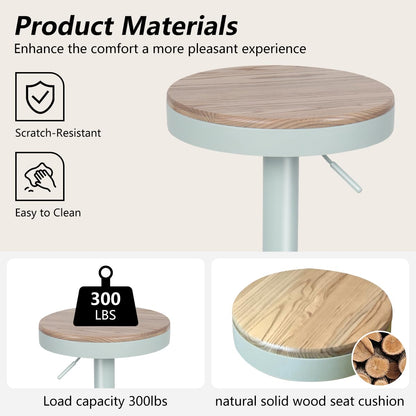 Product Materials

Enhance the comfort a more pleasant experience

Scratch-Resistant

Easy to Clean

300
LBS

Load capacity 300lbs

natural solid wood seat cushion